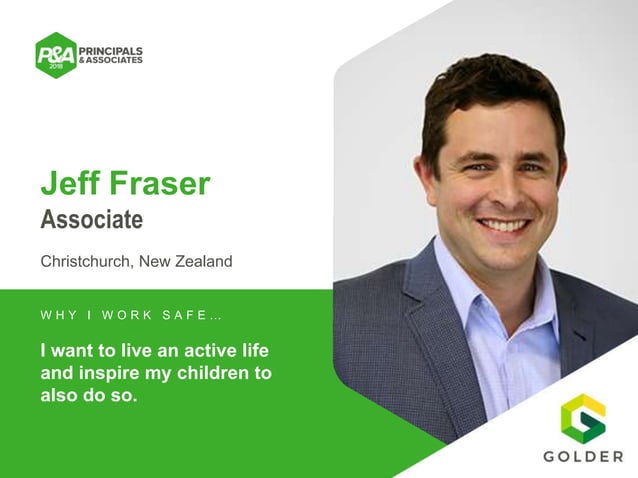 P&A 2018 PRINCIPALS & ASSOCIATES

Jeff Fraser
Associate

Christchurch, New Zealand

WHY I WORK SAFE...

I want to live an active life and inspire my children to also do so.

GOLDER